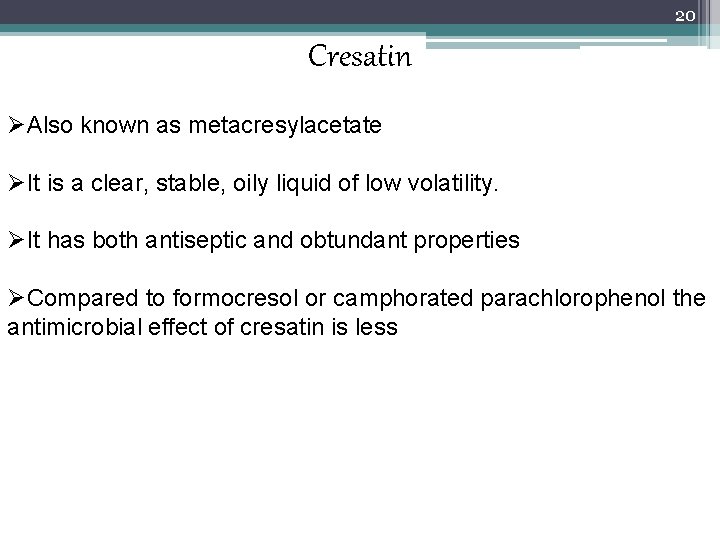 20

Cresatin

➢Also known as metacresylacetate

➢It is a clear, stable, oily liquid of low volatility.

➢It has both antiseptic and obtundant properties

➢Compared to formocresol or camphorated parachlorophenol the antimicrobial effect of cresatin is less